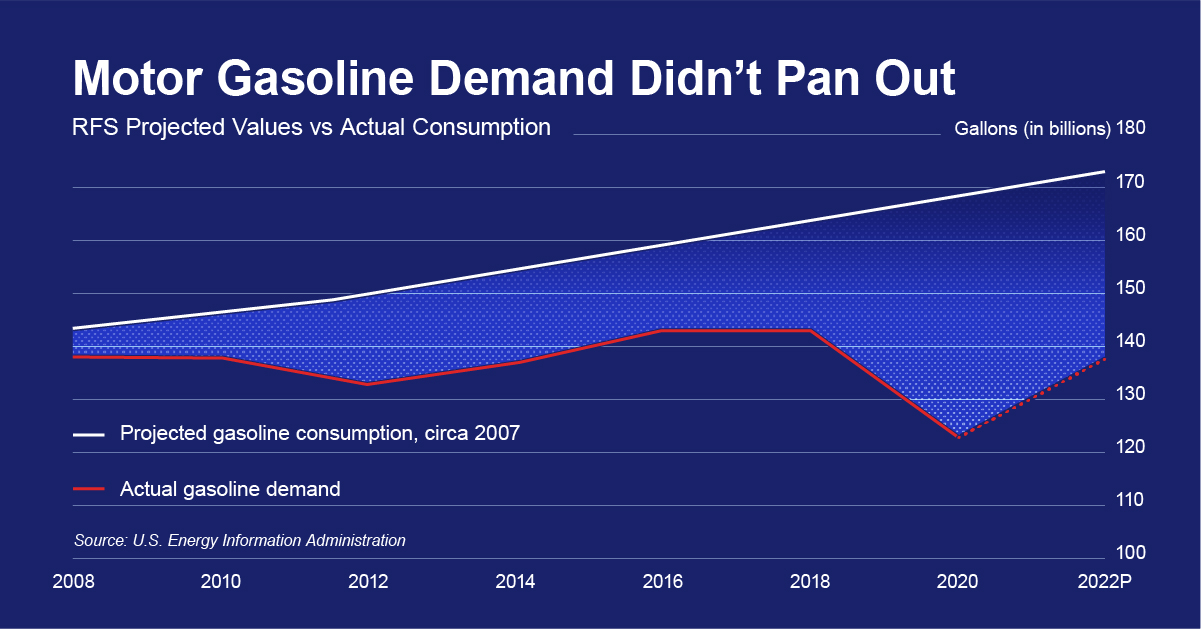 Motor Gasoline Demand Didn't Pan Out

RFS Projected Values vs Actual Consumption

Gallons (in billions) 180

170
160
150
140
130
120
110
100

Projected gasoline consumption, circa 2007

Actual gasoline demand

Source: U.S. Energy Information Administration

2008 2010 2012 2014 2016 2018 2020 2022P